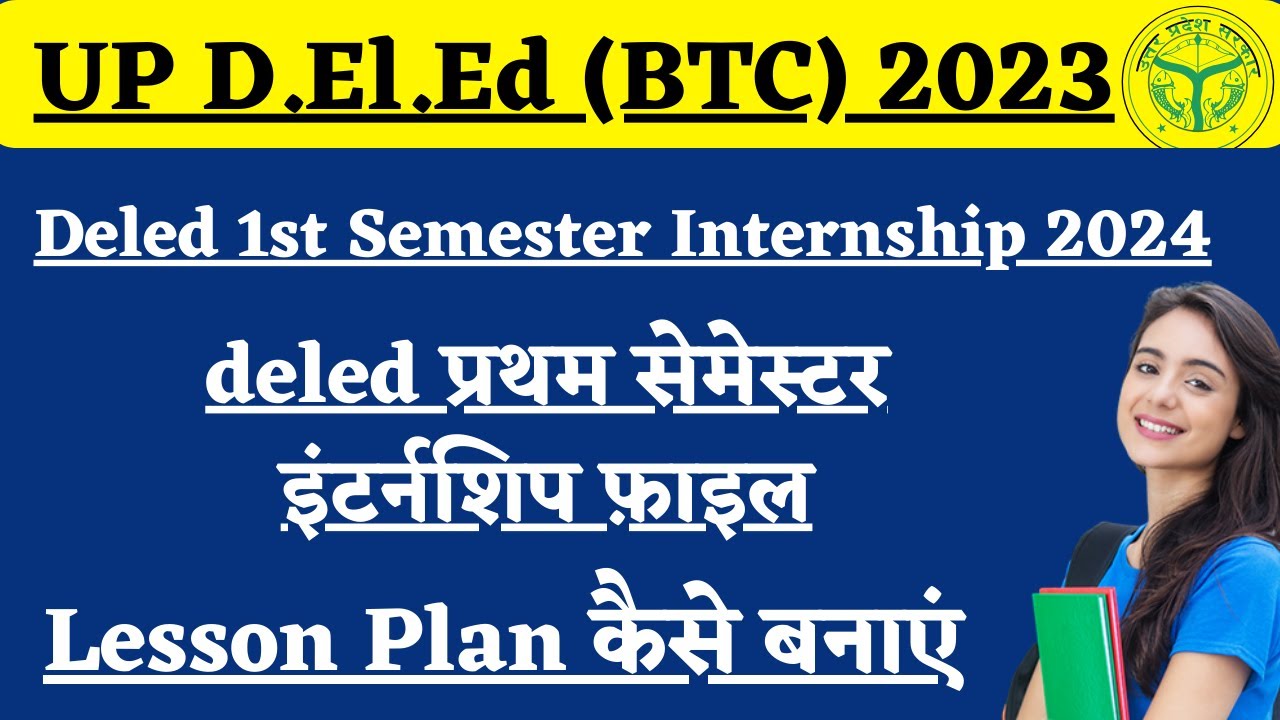 UP D.El.Ed (BTC) 2023

उत्तर प्रदेश सरकार

Deled 1st Semester Internship 2024

deled प्रथम सेमेस्टर इंटर्नशिप फ़ाइल

Lesson Plan कैसे बनाएं